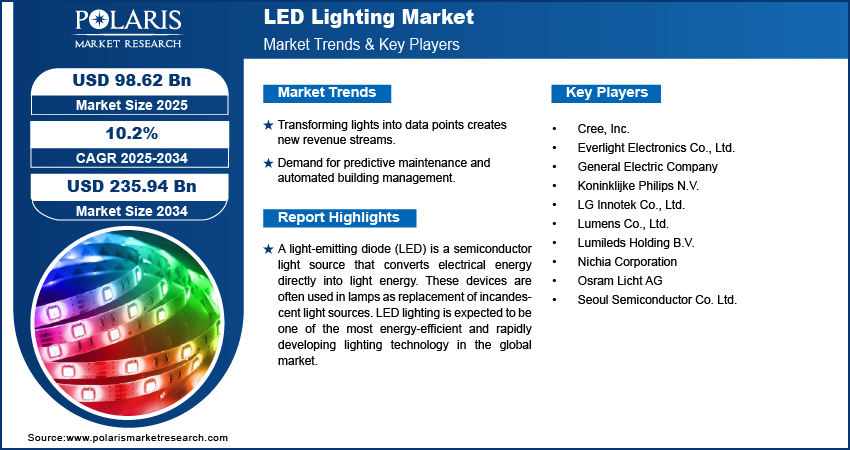 POLARIS
MARKET RESEARCH

LED Lighting Market
Market Trends & Key Players

USD 98.62 Bn
Market Size 2025

10.2%
CAGR 2025-2034

USD 235.94 Bn
Market Size 2034

Market Trends

★ Transforming lights into data points creates new revenue streams.

★ Demand for predictive maintenance and automated building management.

Report Highlights

★ A light-emitting diode (LED) is a semiconductor light source that converts electrical energy directly into light energy. These devices are often used in lamps as replacement of incandescent light sources. LED lighting is expected to be one of the most energy-efficient and rapidly developing lighting technology in the global market.

Key Players

• Cree, Inc.
• Everlight Electronics Co., Ltd.
• General Electric Company
• Koninklijke Philips N.V.
• LG Innotek Co., Ltd.
• Lumens Co., Ltd.
• Lumileds Holding B.V.
• Nichia Corporation
• Osram Licht AG
• Seoul Semiconductor Co. Ltd.

Source:www.polarismarketresearch.com